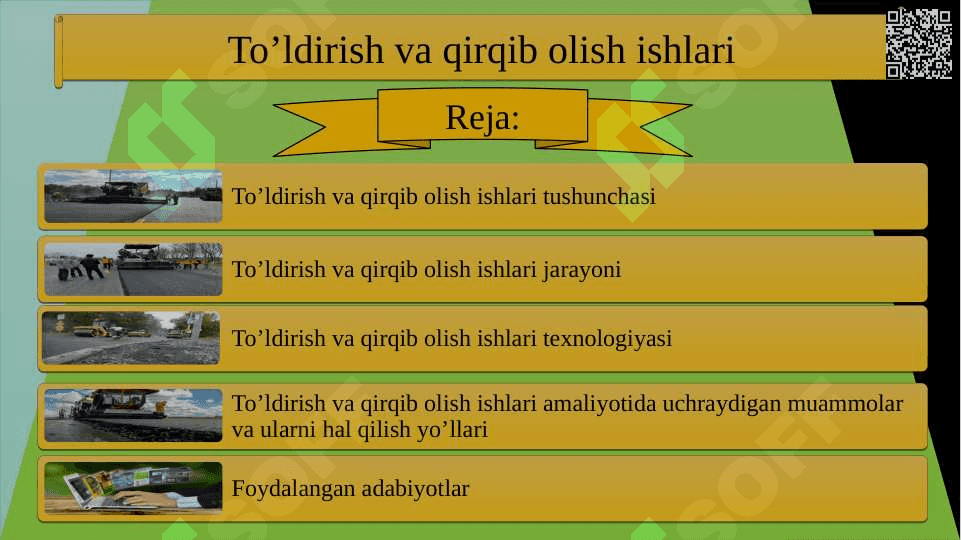 To’ldirish va qirqib olish ishlari

Reja:

To’ldirish va qirqib olish ishlari tushunchasi

To’ldirish va qirqib olish ishlari jarayoni

To’ldirish va qirqib olish ishlari texnologiyasi

To’ldirish va qirqib olish ishlari amaliyotida uchraydigan muammolar va ularni hal qilish yo’llari

Foydalangan adabiyotlar